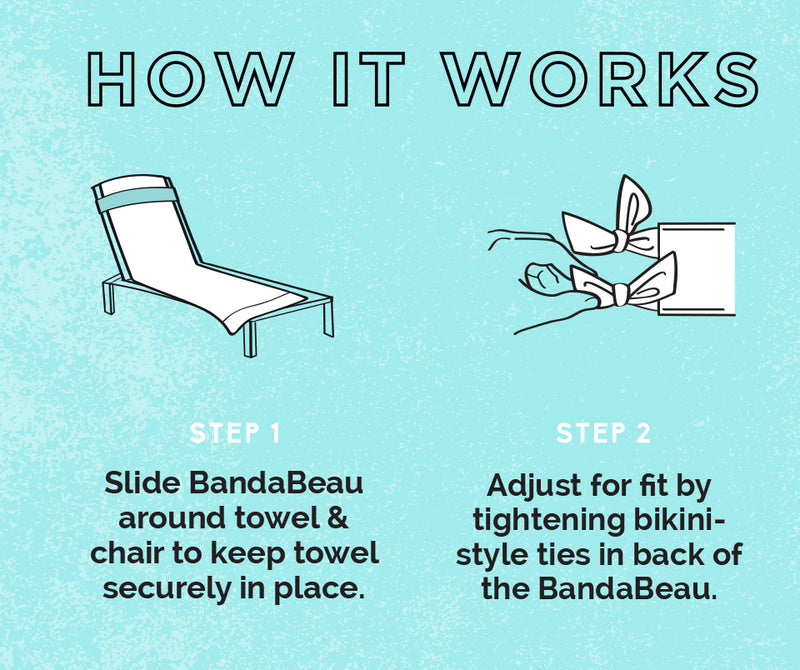 HOW IT WORKS

STEP 1

Slide BandaBeau around towel & chair to keep towel securely in place.

STEP 2

Adjust for fit by tightening bikini-style ties in back of the BandaBeau.